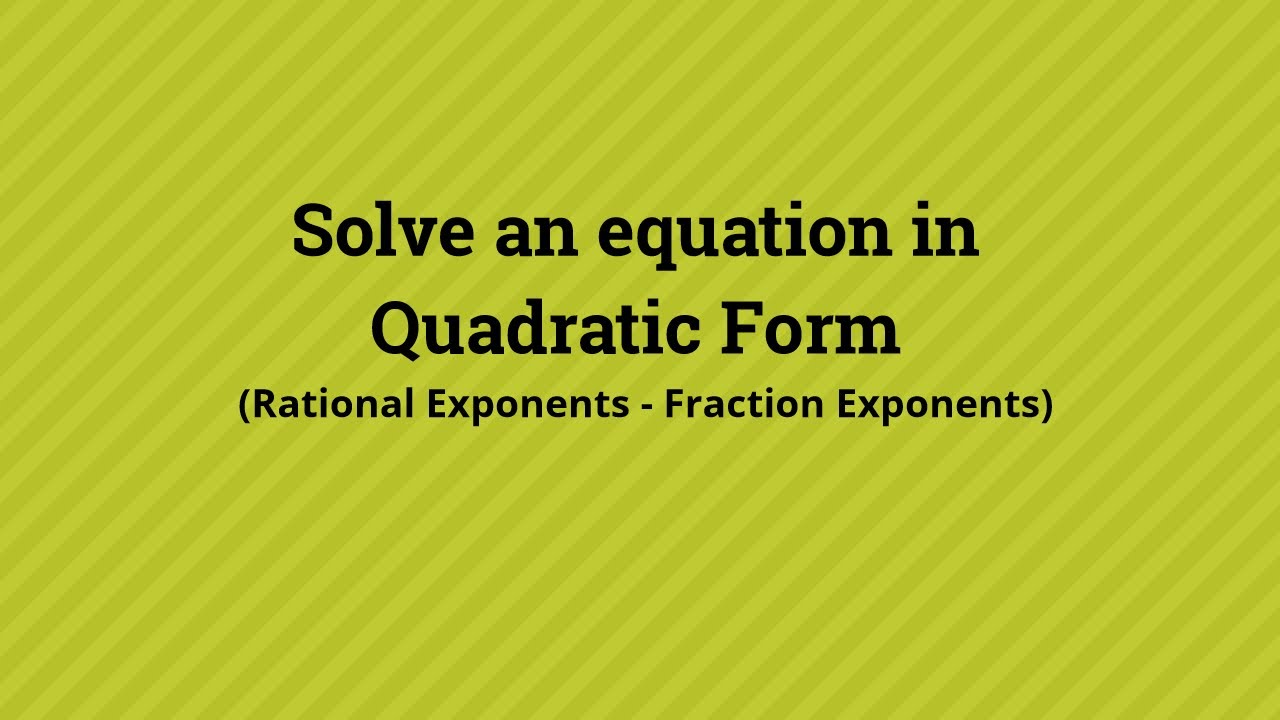 Solve an equation in Quadratic Form

(Rational Exponents - Fraction Exponents)